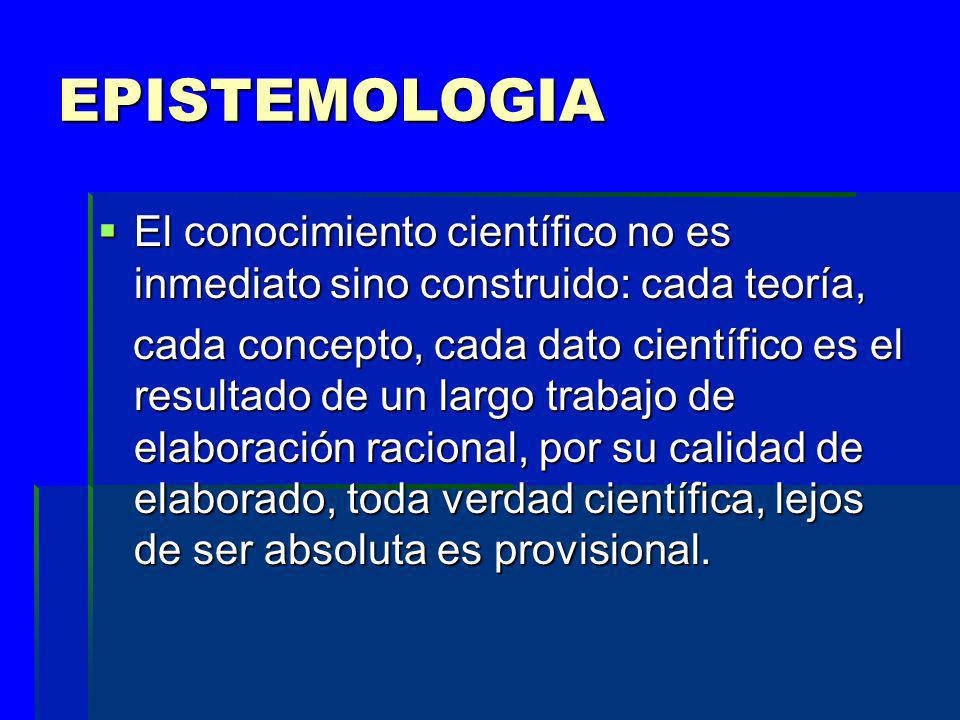 EPISTEMOLOGIA

▪ El conocimiento científico no es inmediato sino construido: cada teoría,

cada concepto, cada dato científico es el resultado de un largo trabajo de elaboración racional, por su calidad de elaborado, toda verdad científica, lejos de ser absoluta es provisional.